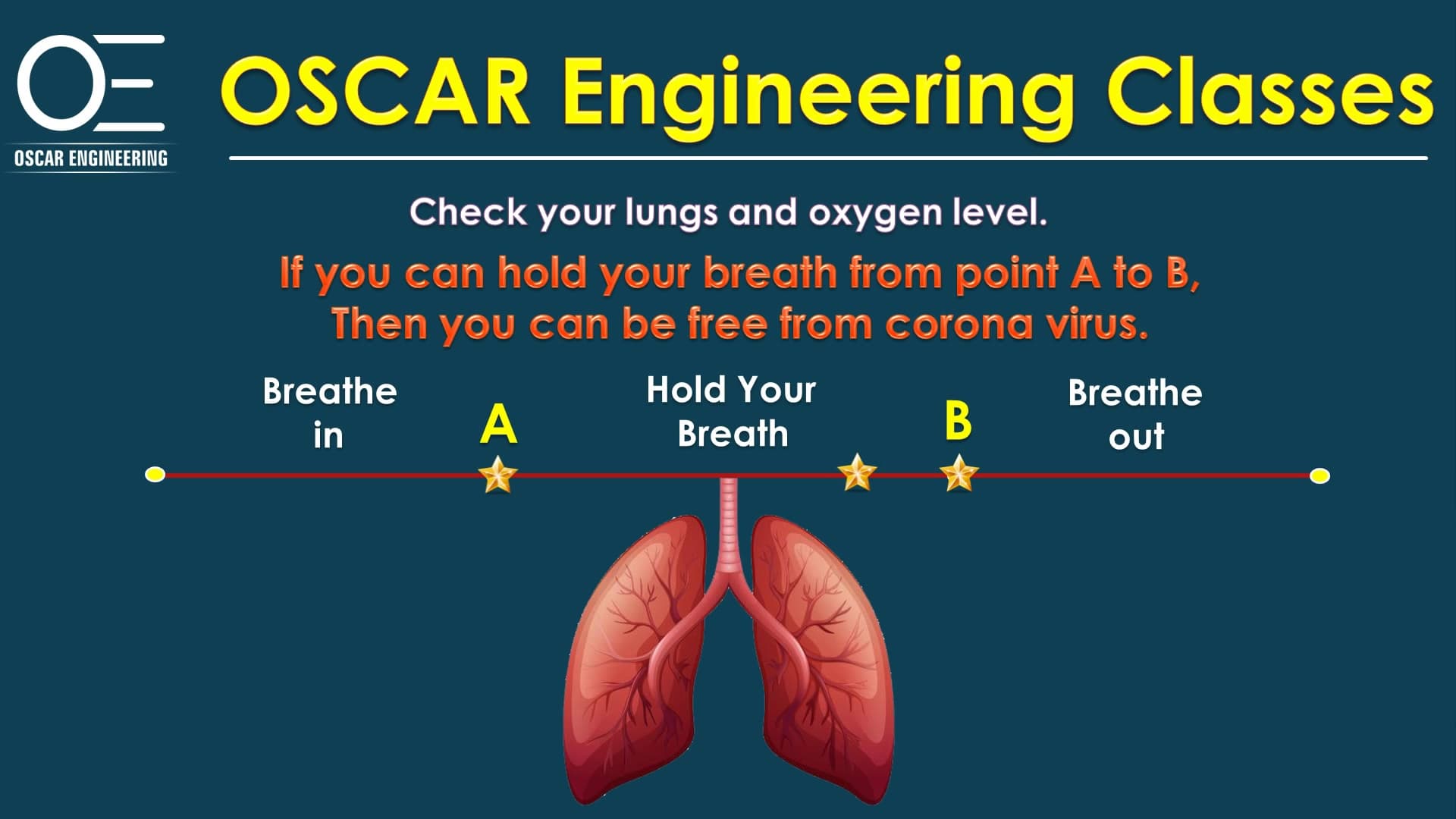 OE
OSCAR ENGINEERING

OSCAR Engineering Classes

Check your lungs and oxygen level.

If you can hold your breath from point A to B, Then you can be free from corona virus.

Breathe in

A

Hold Your Breath

B

Breathe out